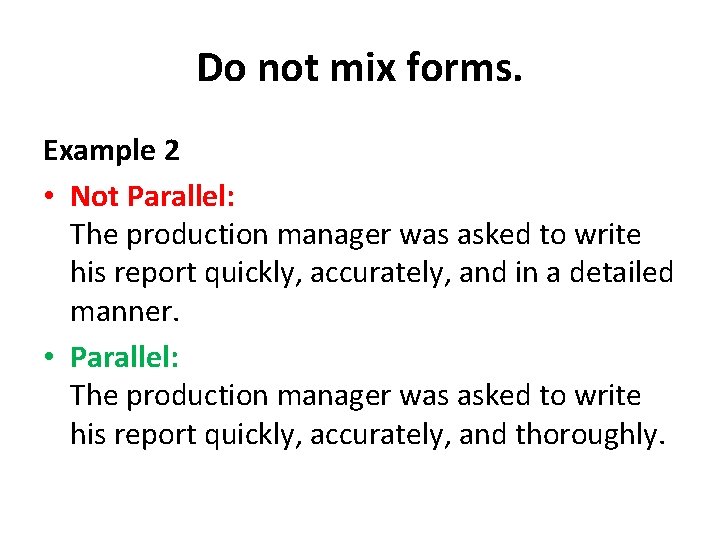 Do not mix forms.

Example 2

• Not Parallel:
The production manager was asked to write his report quickly, accurately, and in a detailed manner.

• Parallel:
The production manager was asked to write his report quickly, accurately, and thoroughly.